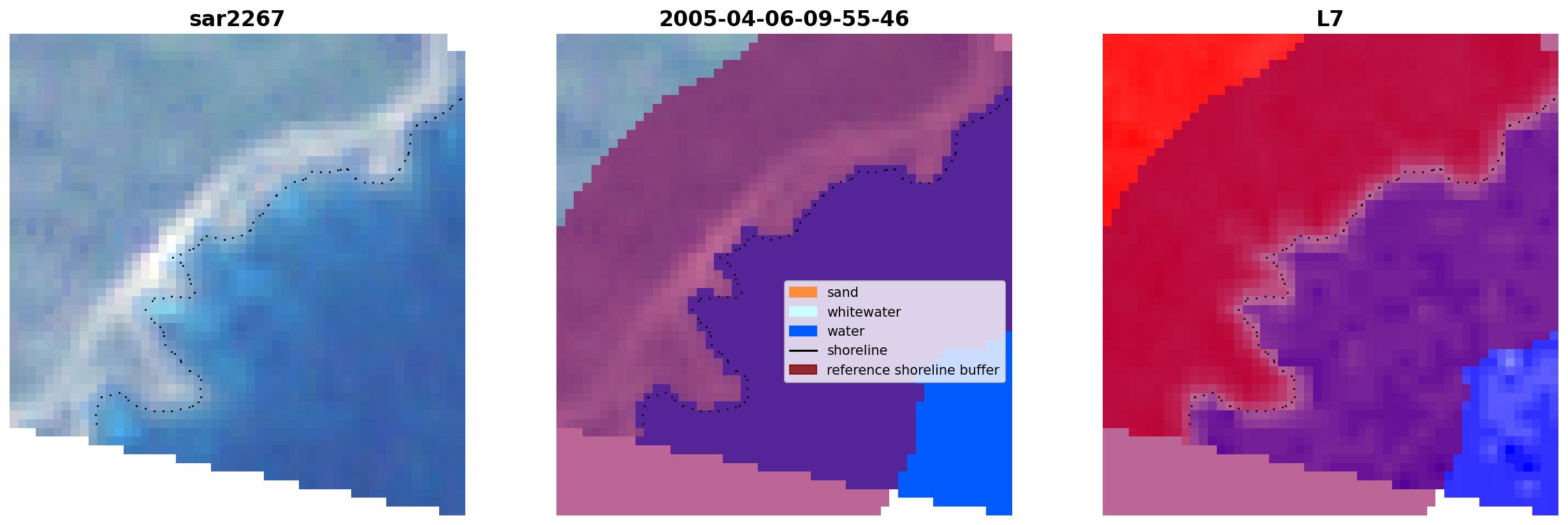 sar2267

2005-04-06-09-55-46

sand
whitewater
water
shoreline
reference shoreline buffer

L7